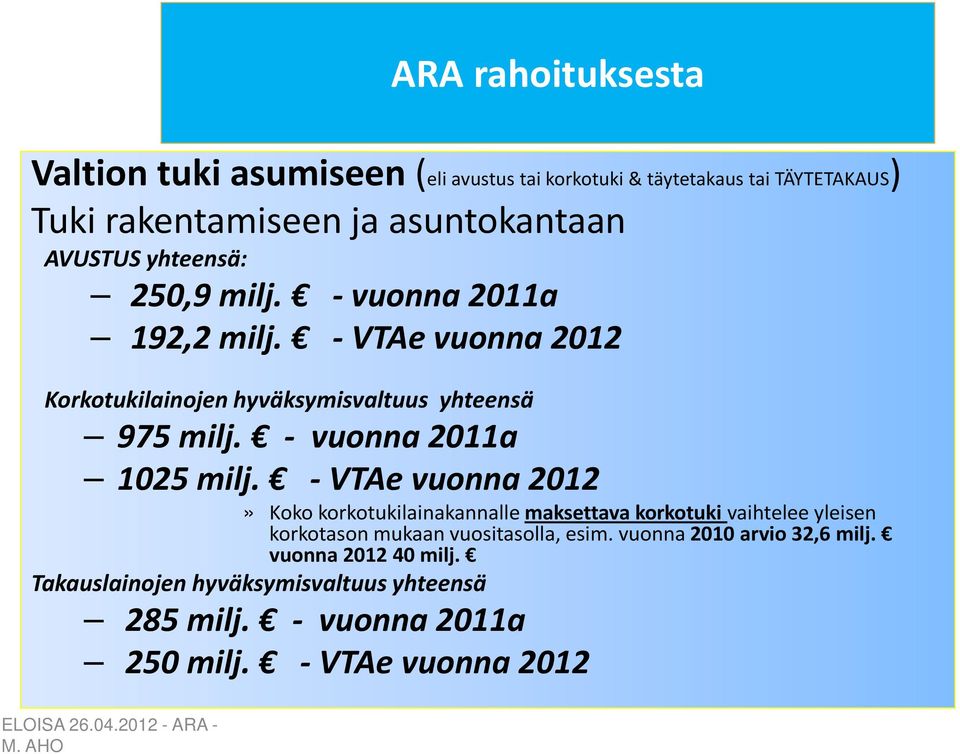 ARA rahoituksesta

Valtion tuki asumiseen (eli avustus tai korkotuki & täytetakaus tai TÄYTETAKAUS)
Tuki rakentamiseen ja asuntokantaan

AVUSTUS yhteensä:

– 250,9 milj. € - vuonna 2011a
– 192,2 milj. € - VTAe vuonna 2012

Korkotukilainojen hyväksymisvaltuus yhteensä

– 975 milj. € - vuonna 2011a
– 1025 milj. € - VTAe vuonna 2012

» Koko korkotukilainakannalle maksettava korkotuki vaihtelee yleisen korkotason mukaan vuositasolla, esim. vuonna 2010 arvio 32,6 milj. € vuonna 2012 40 milj. €

Takauslainojen hyväksymisvaltuus yhteensä

– 285 milj. € - vuonna 2011a
– 250 milj. € - VTAe vuonna 2012

ELOISA 26.04.2012 - ARA - M. AHO